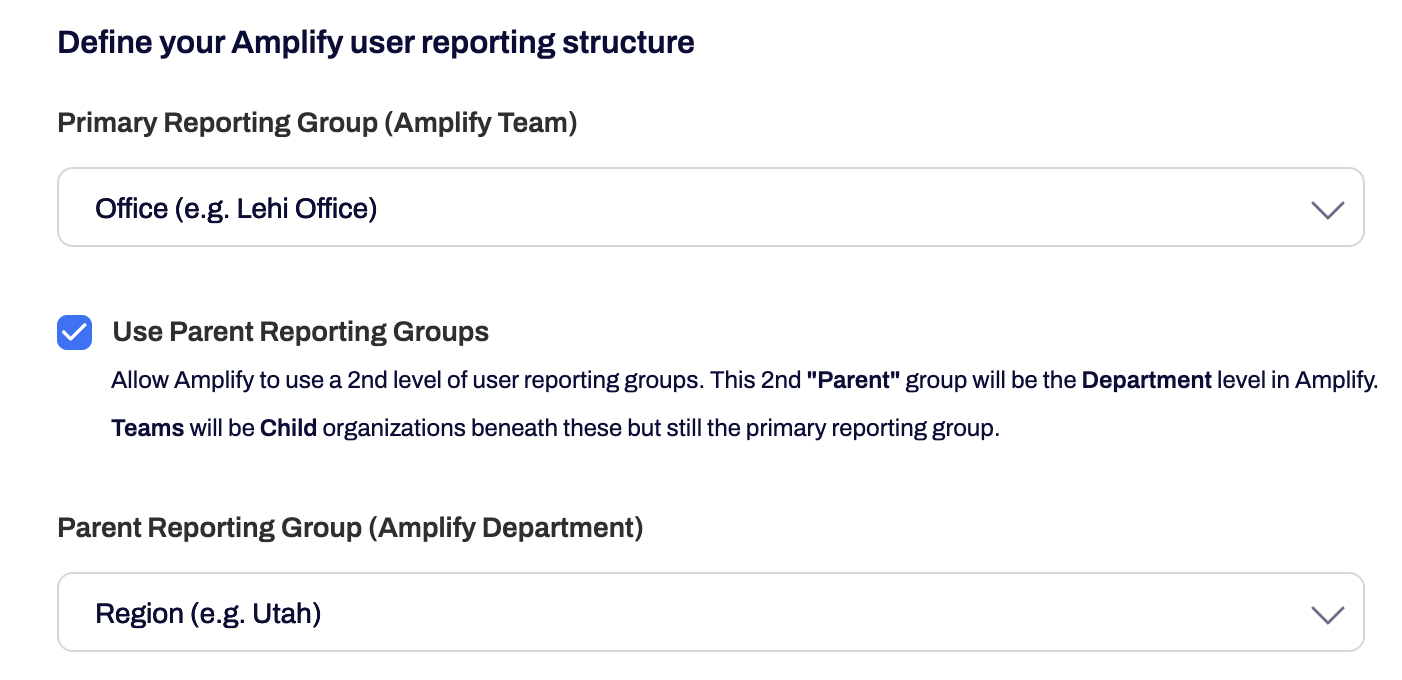 Define your Amplify user reporting structure

Primary Reporting Group (Amplify Team)

Office (e.g. Lehi Office)

Use Parent Reporting Groups

Allow Amplify to use a 2nd level of user reporting groups. This 2nd "Parent" group will be the Department level in Amplify.

Teams will be Child organizations beneath these but still the primary reporting group.

Parent Reporting Group (Amplify Department)

Region (e.g. Utah)